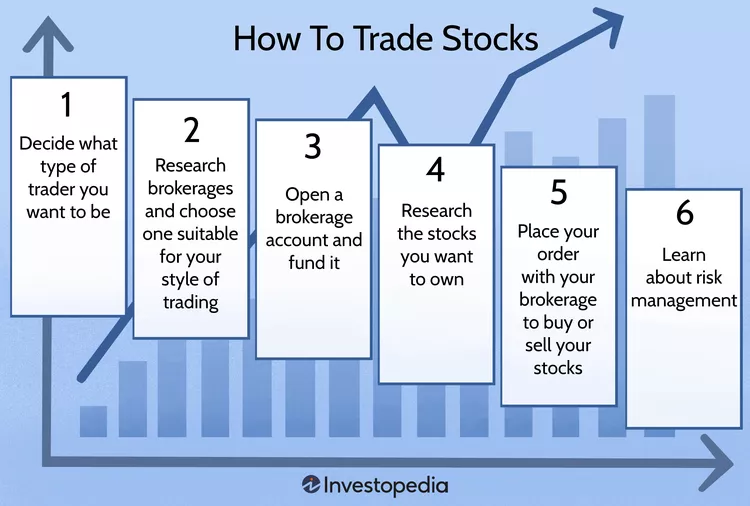 How To Trade Stocks

1
Decide what type of trader you want to be

2
Research brokerages and choose one suitable for your style of trading

3
Open a brokerage account and fund it

4
Research the stocks you want to own

5
Place your order with your brokerage to buy or sell your stocks

6
Learn about risk management

Investopedia